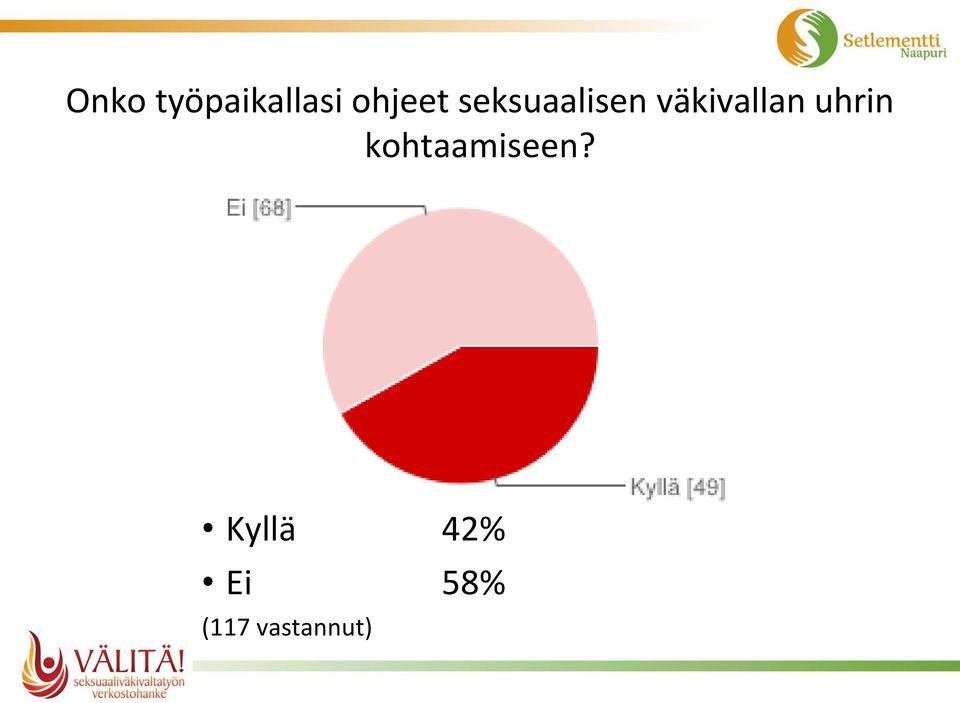 Setlementti
Naapuri

Onko työpaikallasi ohjeet seksuaalisen väkivallan uhrin kohtaamiseen?

Ei [68]

Kyllä [49]

• Kyllä 42%
• Ei 58%
(117 vastannut)

VÄLITÄ!
seksuaaliväkivaltatyön verkostohanke